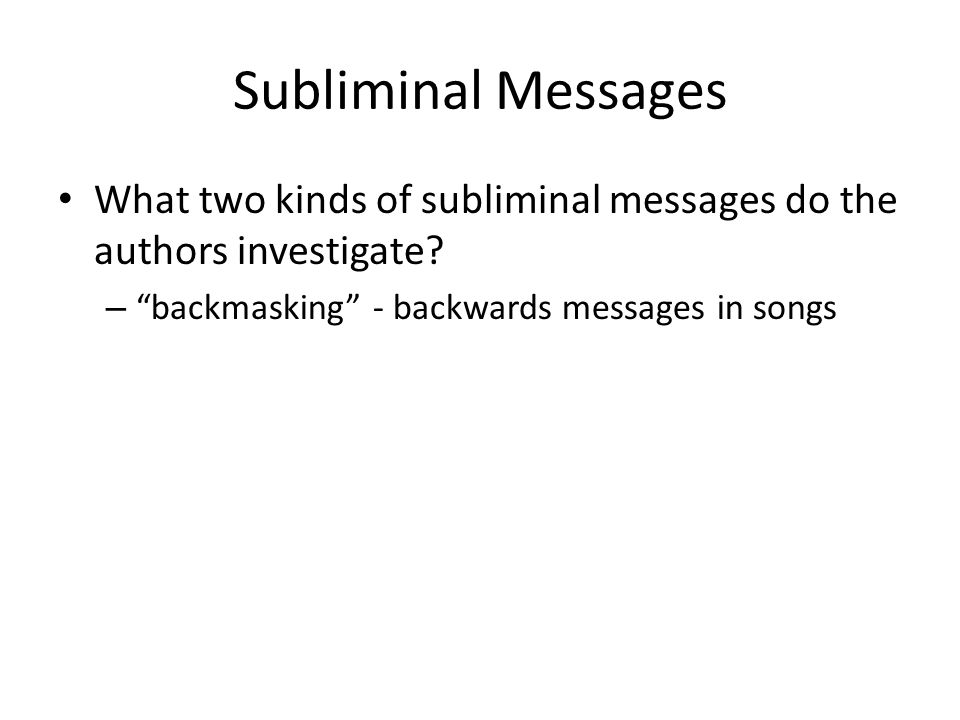 Subliminal Messages

• What two kinds of subliminal messages do the authors investigate?

– “backmasking” - backwards messages in songs